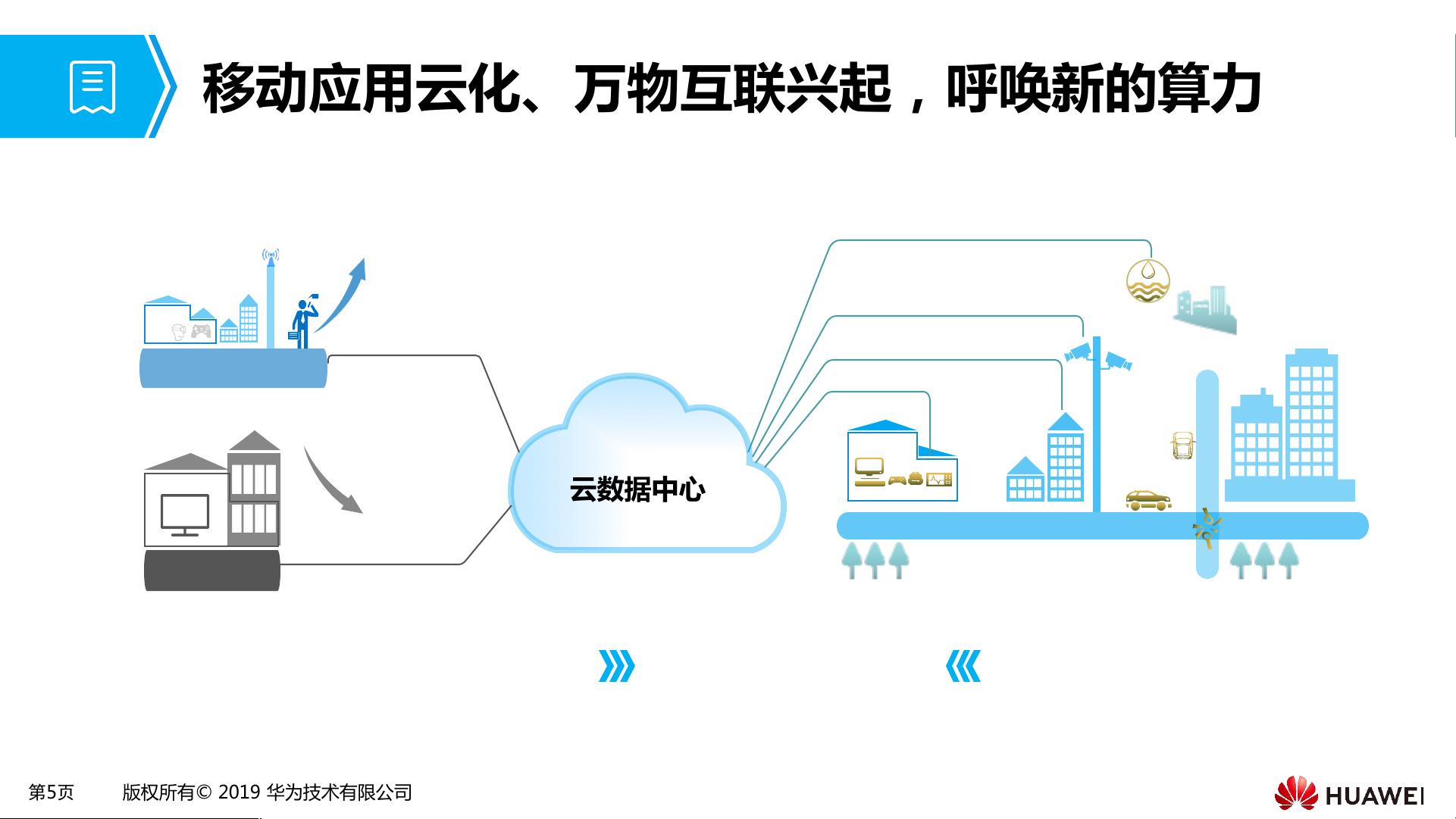 移动应用云化、万物互联兴起，呼唤新的算力

云数据中心

第5页　版权所有© 2019 华为技术有限公司

HUAWEI